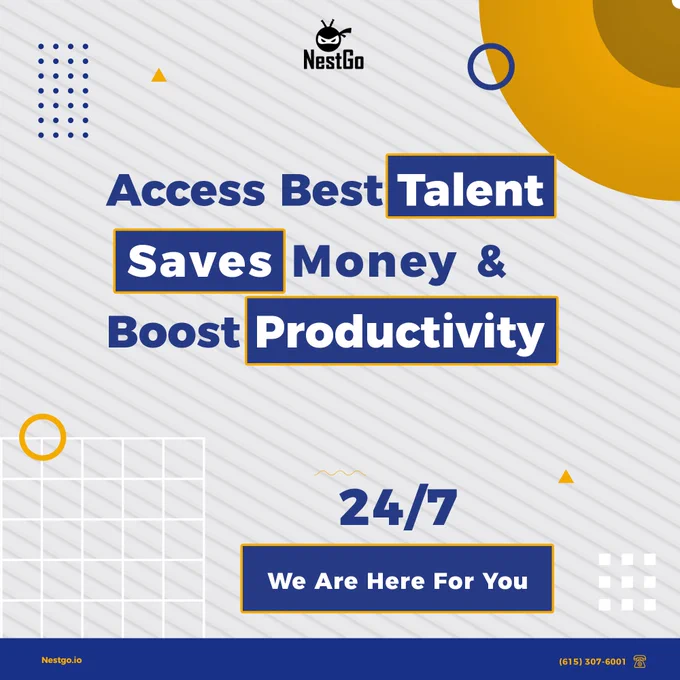 NestGo

Access Best Talent Saves Money & Boost Productivity

24/7

We Are Here For You

Nestgo.io

(615) 307-6001